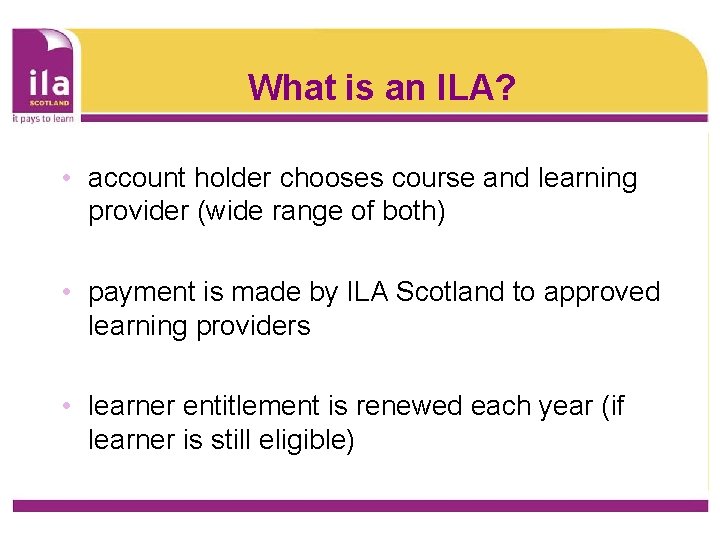 ila
SCOTLAND
it pays to learn

What is an ILA?

• account holder chooses course and learning provider (wide range of both)

• payment is made by ILA Scotland to approved learning providers

• learner entitlement is renewed each year (if learner is still eligible)